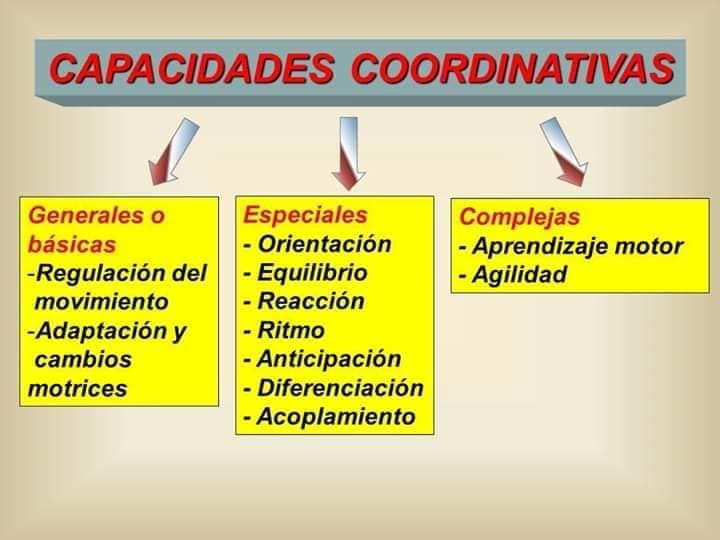 CAPACIDADES COORDINATIVAS

Generales o básicas
-Regulación del movimiento
-Adaptación y cambios motrices

Especiales
- Orientación
- Equilibrio
- Reacción
- Ritmo
- Anticipación
- Diferenciación
- Acoplamiento

Complejas
- Aprendizaje motor
- Agilidad